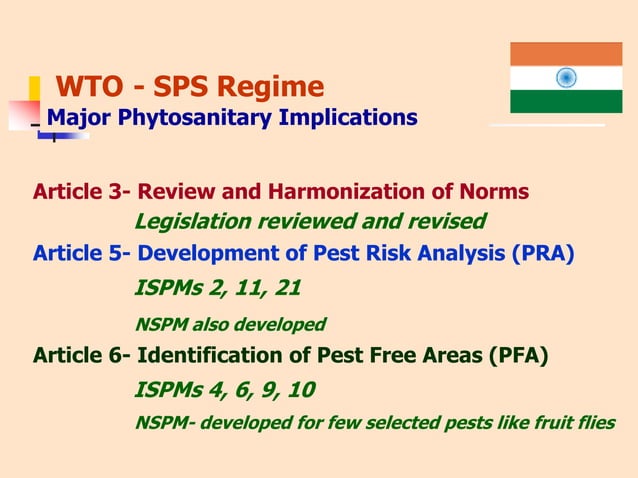 WTO - SPS Regime
Major Phytosanitary Implications

Article 3- Review and Harmonization of Norms
Legislation reviewed and revised
Article 5- Development of Pest Risk Analysis (PRA)
ISPMs 2, 11, 21
NSPM also developed
Article 6- Identification of Pest Free Areas (PFA)
ISPMs 4, 6, 9, 10
NSPM- developed for few selected pests like fruit flies